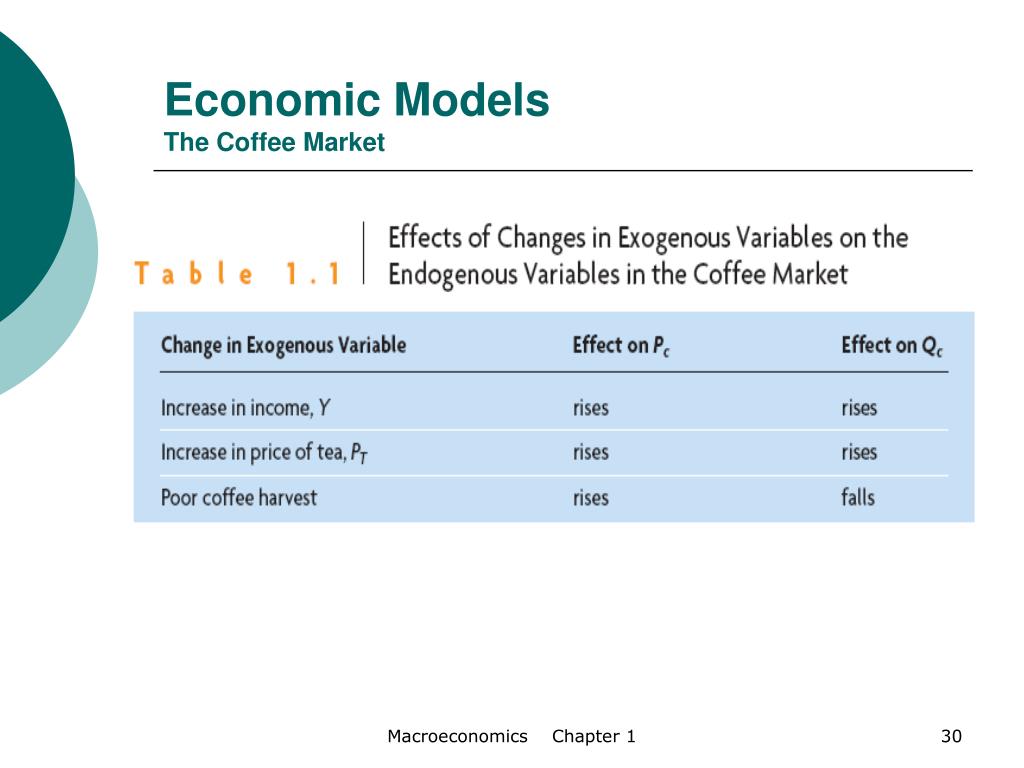 Economic Models
The Coffee Market

Table 1.1 Effects of Changes in Exogenous Variables on the Endogenous Variables in the Coffee Market

| Change in Exogenous Variable | Effect on $P_c$ | Effect on $Q_c$ |
|---|---|---|
| Increase in income, $Y$ | rises | rises |
| Increase in price of tea, $P_T$ | rises | rises |
| Poor coffee harvest | rises | falls |

Macroeconomics Chapter 1

30